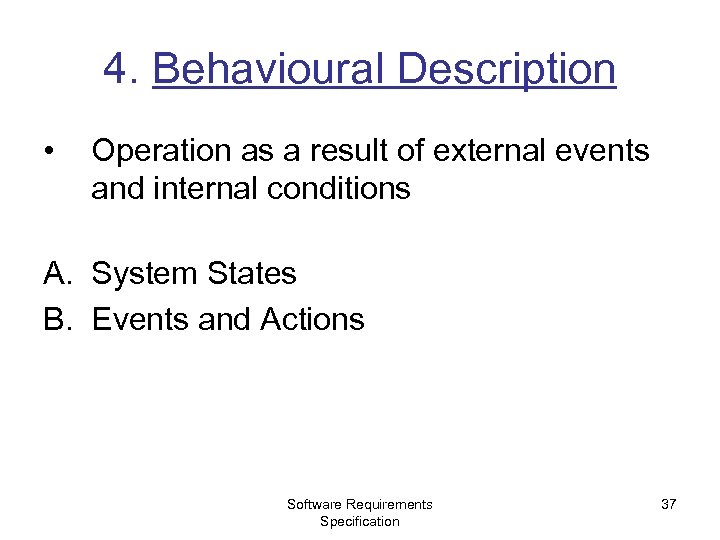 4. Behavioural Description

• Operation as a result of external events and internal conditions

A. System States
B. Events and Actions

Software Requirements Specification

37